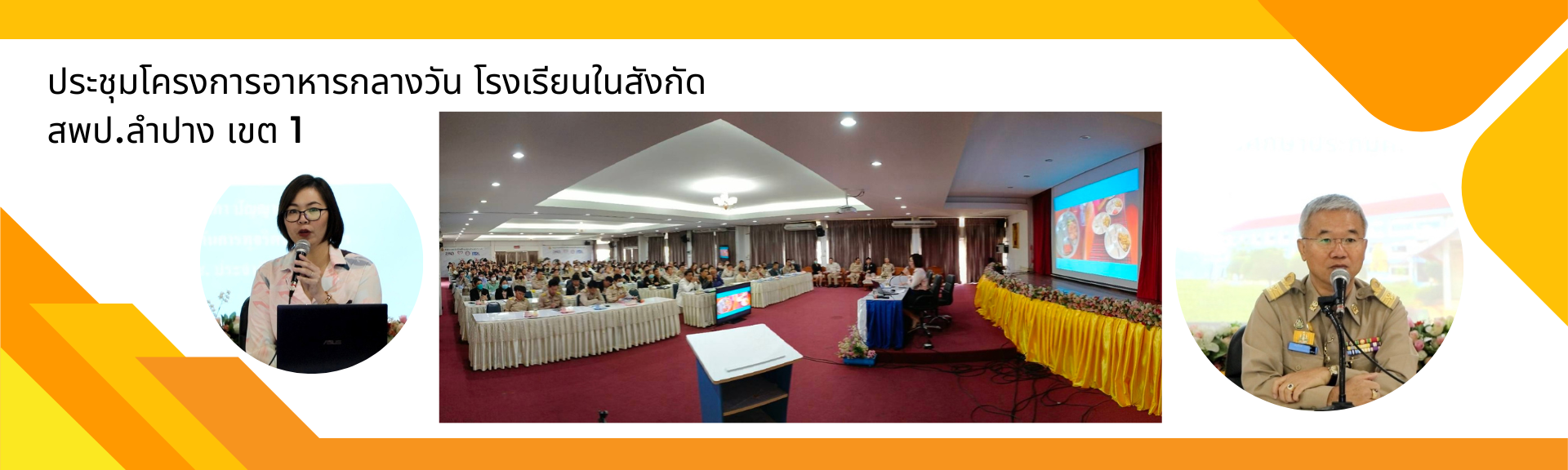 ประชุมโครงการอาหารกลางวัน โรงเรียนในสังกัด
สพป.ลำปาง เขต 1